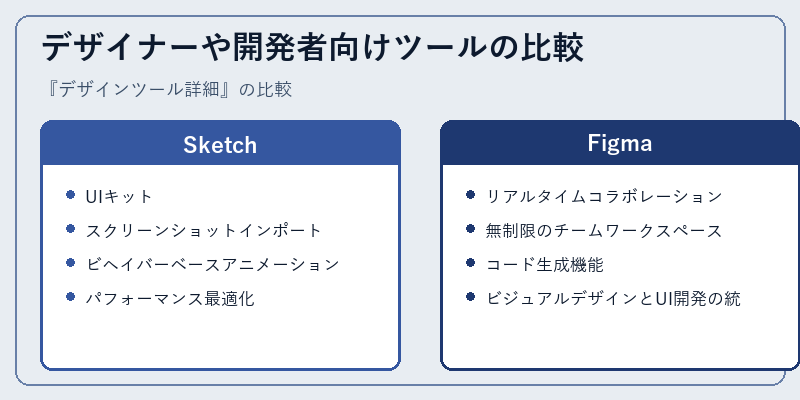 デザイナーや開発者向けツールの比較

『デザインツール詳細』の比較

Sketch

- UIキット
- スクリーンショットインポート
- ビヘイバーベースアニメーション
- パフォーマンス最適化

Figma

- リアルタイムコラボレーション
- 無制限のチームワークスペース
- コード生成機能
- ビジュアルデザインとUI開発の統